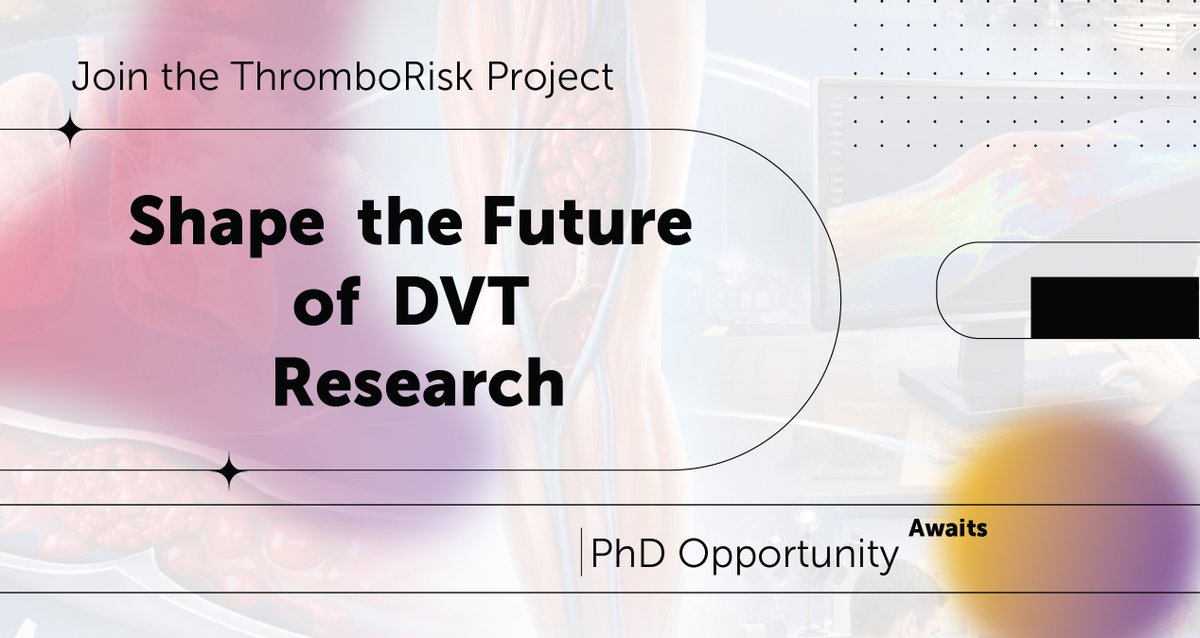 Join the ThromboRisk Project

Shape the Future of DVT Research

PhD Opportunity Awaits